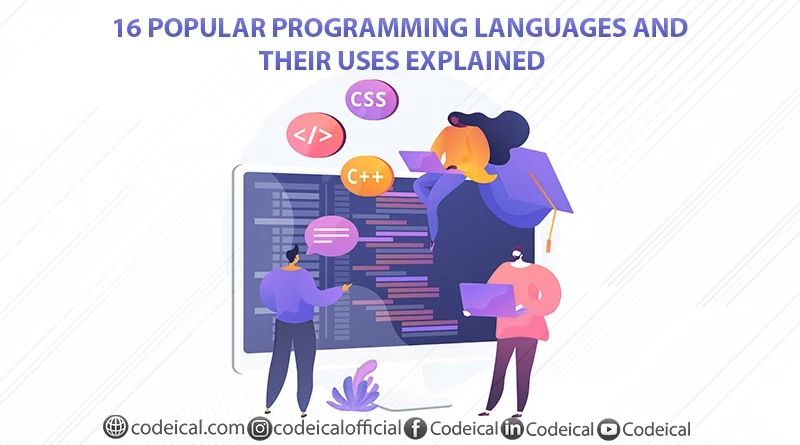 16 POPULAR PROGRAMMING LANGUAGES AND THEIR USES EXPLAINED

CSS

</>

C++

codeical.com codeicalofficial Codeical Codeical Codeical